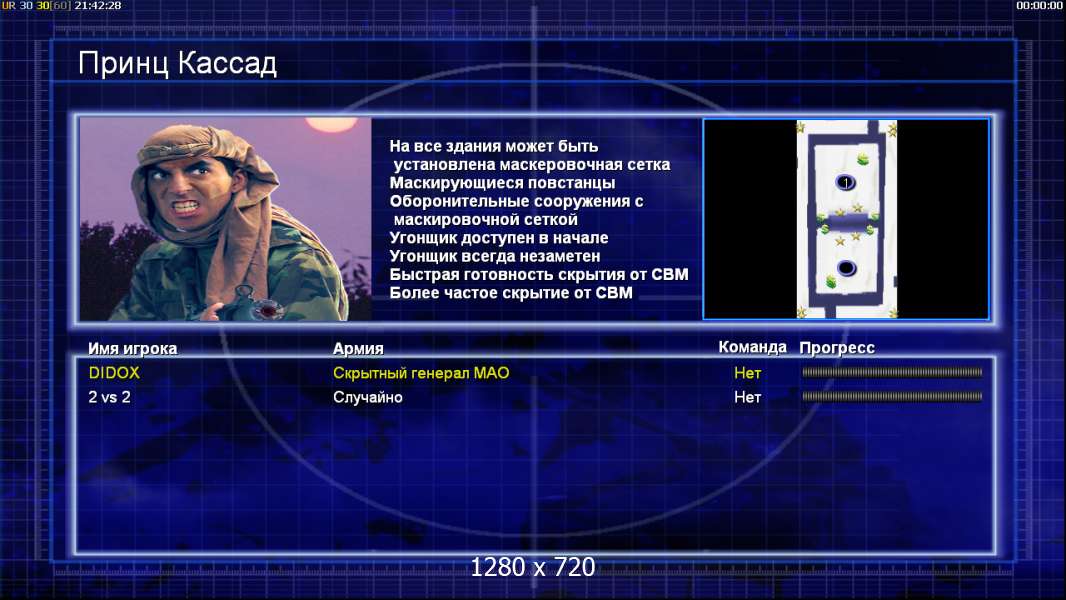 UR 30 30[60] 21:42:28

00:00:00

Принц Кассад

На все здания может быть установлена маскеровочная сетка
Маскирующиеся повстанцы
Оборонительные сооружения с маскировочной сеткой
Угонщик доступен в начале
Угонщик всегда незаметен
Быстрая готовность скрытия от СВМ
Более частое скрытие от СВМ

1

| Имя игрока | Армия | Команда | Прогресс |
|---|---|---|---|
| DIDOX | Скрытный генерал МАО | Нет | |
| 2 vs 2 | Случайно | Нет | |

1280 x 720